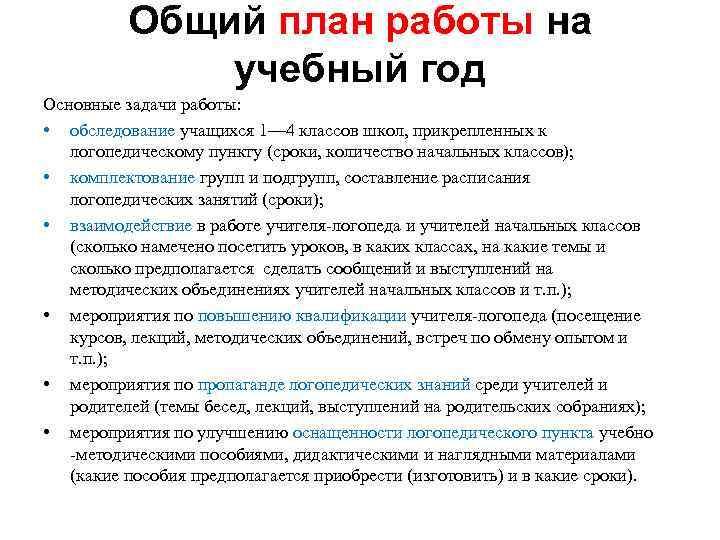 Общий план работы на учебный год

Основные задачи работы:

• обследование учащихся 1—4 классов школ, прикрепленных к логопедическому пункту (сроки, количество начальных классов);

• комплектование групп и подгрупп, составление расписания логопедических занятий (сроки);

• взаимодействие в работе учителя-логопеда и учителей начальных классов (сколько намечено посетить уроков, в каких классах, на какие темы и сколько предполагается сделать сообщений и выступлений на методических объединениях учителей начальных классов и т.п.);

• мероприятия по повышению квалификации учителя-логопеда (посещение курсов, лекций, методических объединений, встреч по обмену опытом и т.п.);

• мероприятия по пропаганде логопедических знаний среди учителей и родителей (темы бесед, лекций, выступлений на родительских собраниях);

• мероприятия по улучшению оснащенности логопедического пункта учебно -методическими пособиями, дидактическими и наглядными материалами (какие пособия предполагается приобрести (изготовить) и в какие сроки).